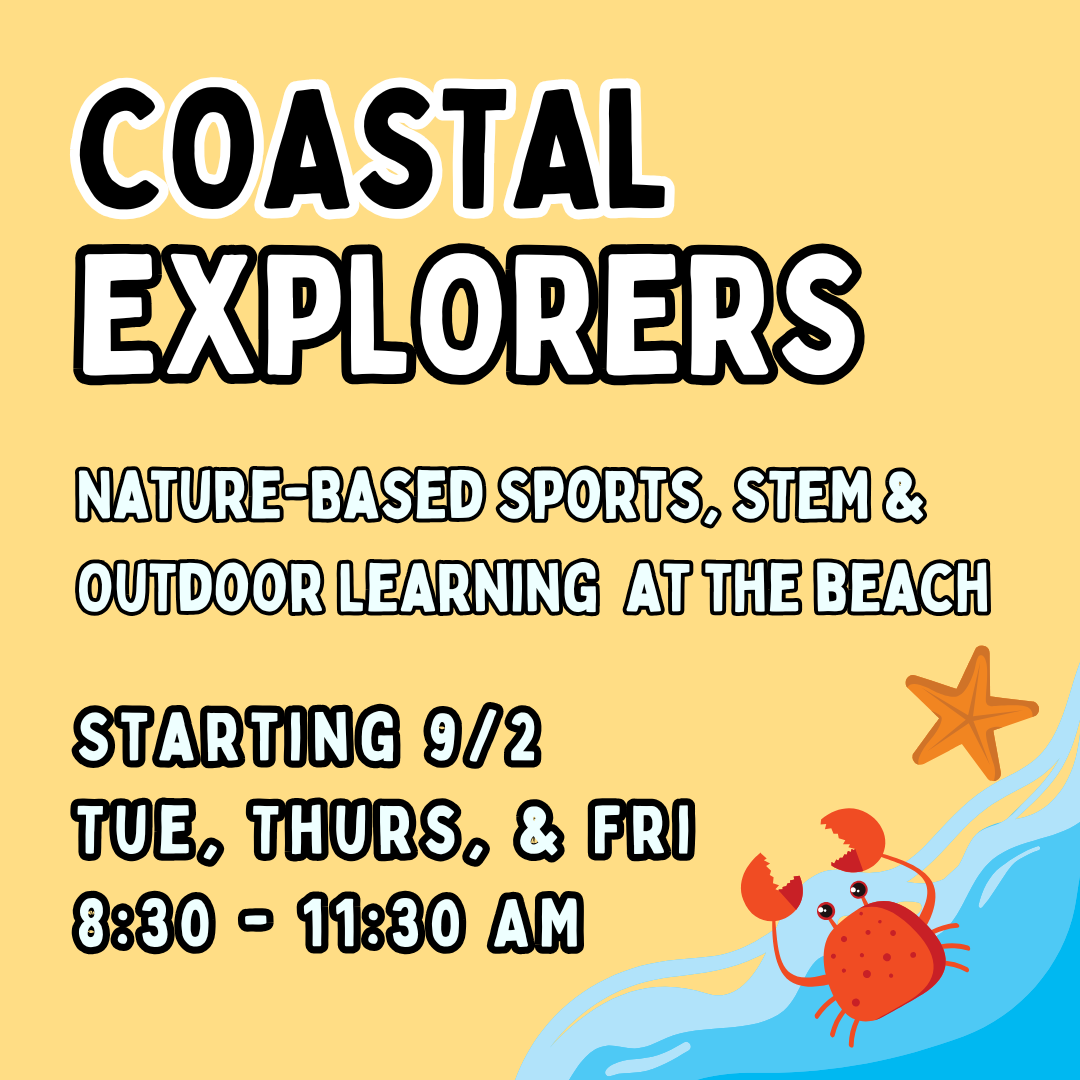 COASTAL EXPLORERS

NATURE-BASED SPORTS, STEM & OUTDOOR LEARNING AT THE BEACH

STARTING 9/2
TUE, THURS, & FRI
8:30 - 11:30 AM